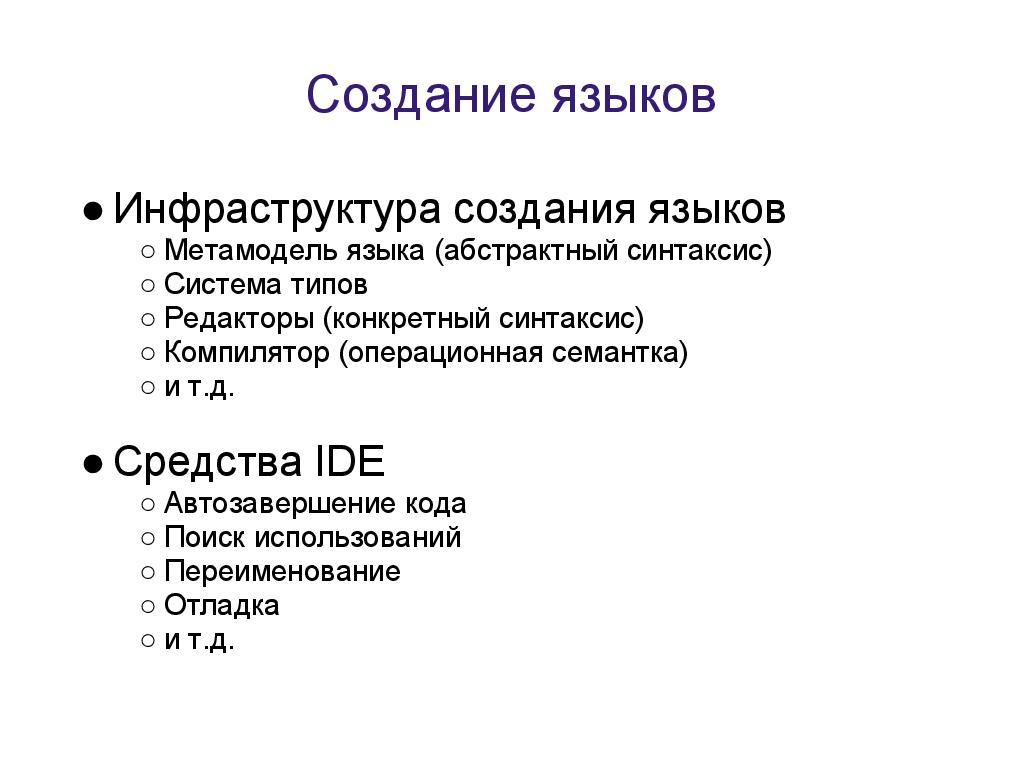 Создание языков

● Инфраструктура создания языков
○ Метамодель языка (абстрактный синтаксис)
○ Система типов
○ Редакторы (конкретный синтаксис)
○ Компилятор (операционная семантка)
○ и т.д.

● Средства IDE
○ Автозавершение кода
○ Поиск использований
○ Переименование
○ Отладка
○ и т.д.